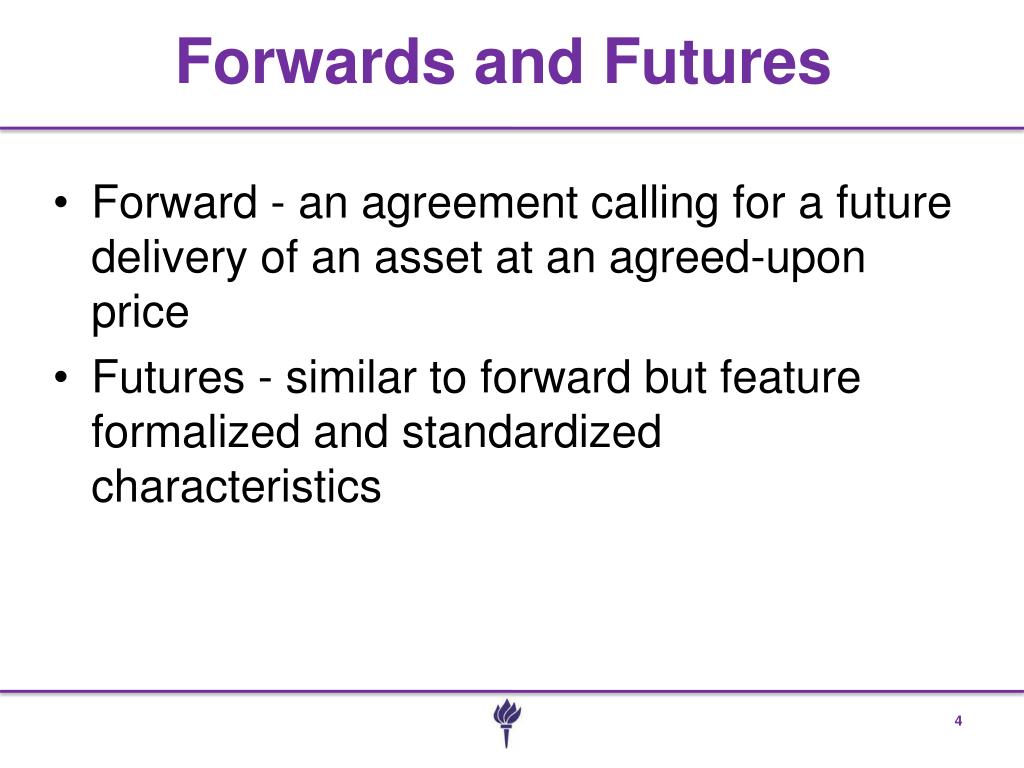 Forwards and Futures

• Forward - an agreement calling for a future delivery of an asset at an agreed-upon price

• Futures - similar to forward but feature formalized and standardized characteristics

4